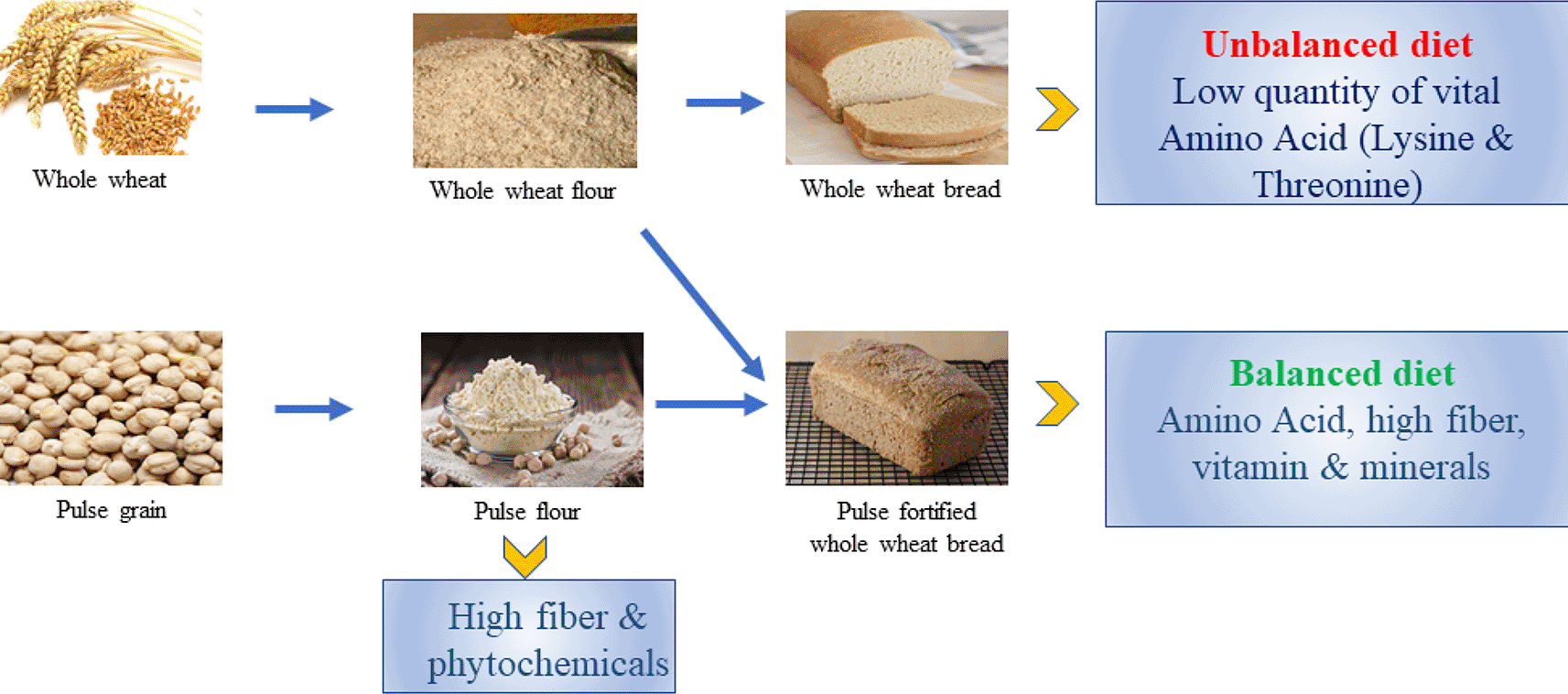 Whole wheat

Whole wheat flour

Whole wheat bread

Unbalanced diet
Low quantity of vital Amino Acid (Lysine & Threonine)

Pulse grain

Pulse flour

Pulse fortified whole wheat bread

Balanced diet
Amino Acid, high fiber, vitamin & minerals

High fiber & phytochemicals